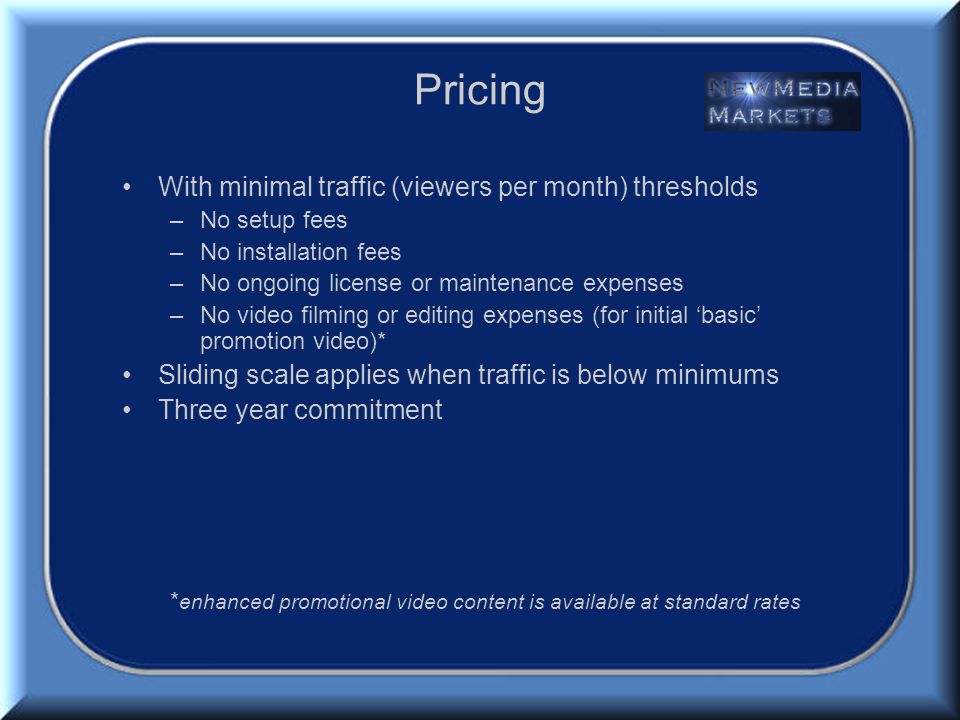 Pricing

NEWMEDIA MARKETS

• With minimal traffic (viewers per month) thresholds
– No setup fees
– No installation fees
– No ongoing license or maintenance expenses
– No video filming or editing expenses (for initial ‘basic’ promotion video)*
• Sliding scale applies when traffic is below minimums
• Three year commitment

*enhanced promotional video content is available at standard rates